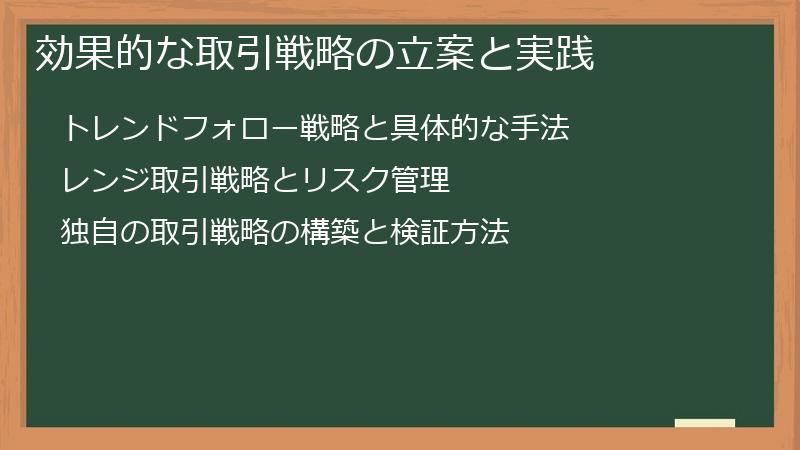 効果的な取引戦略の立案と実践

トレンドフォロー戦略と具体的な手法

レンジ取引戦略とリスク管理

独自の取引戦略の構築と検証方法